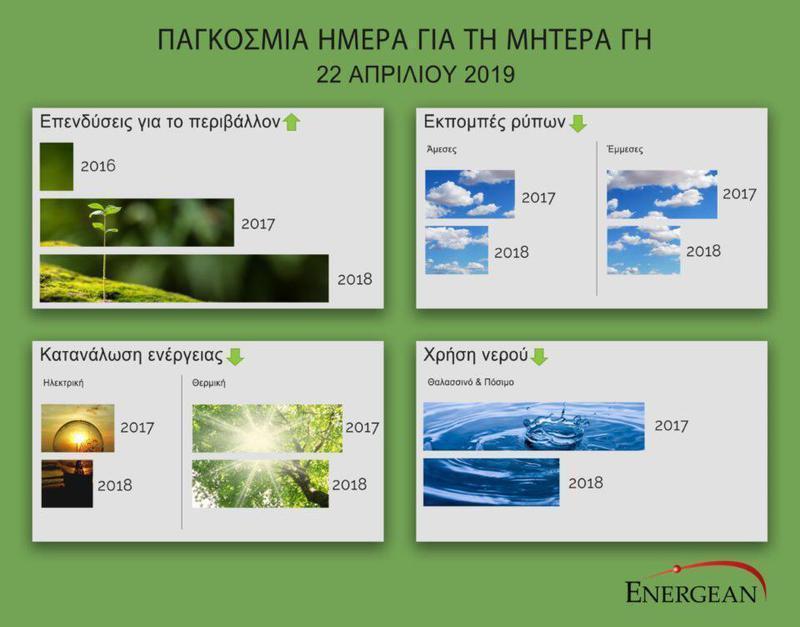 ΠΑΓΚΟΣΜΙΑ ΗΜΕΡΑ ΓΙΑ ΤΗ ΜΗΤΕΡΑ ΓΗ
22 ΑΠΡΙΛΙΟΥ 2019

Επενδύσεις για το περιβάλλον

2016

2017

2018

Εκπομπές ρύπων

Άμεσες

2017

2018

Έμμεσες

2017

2018

Κατανάλωση ενέργειας

Ηλεκτρική

2017

2018

Θερμική

2017

2018

Χρήση νερού

Θαλασσινό & Πόσιμο

2017

2018

ENERGEAN